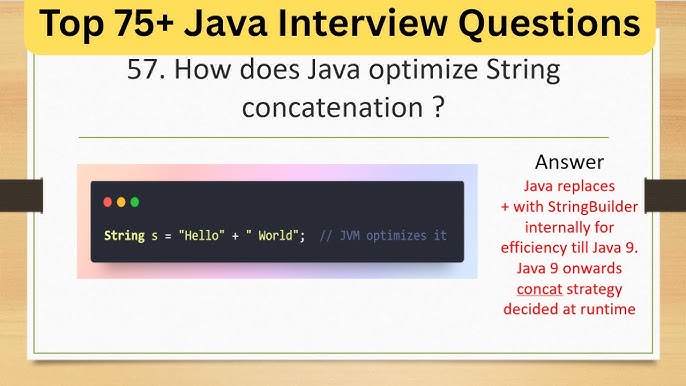 Top 75+ Java Interview Questions

57. How does Java optimize String concatenation ?

String s = "Hello" + " World"; // JVM optimizes it

Answer
Java replaces + with StringBuilder internally for efficiency till Java 9. Java 9 onwards concat strategy decided at runtime